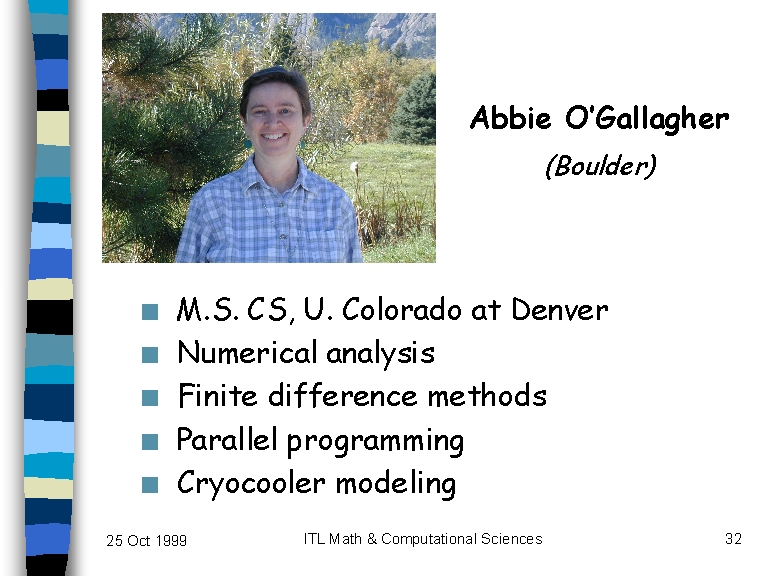 Abbie O'Gallagher
(Boulder)

- M.S. CS, U. Colorado at Denver
- Numerical analysis
- Finite difference methods
- Parallel programming
- Cryocooler modeling

25 Oct 1999 ITL Math & Computational Sciences 32